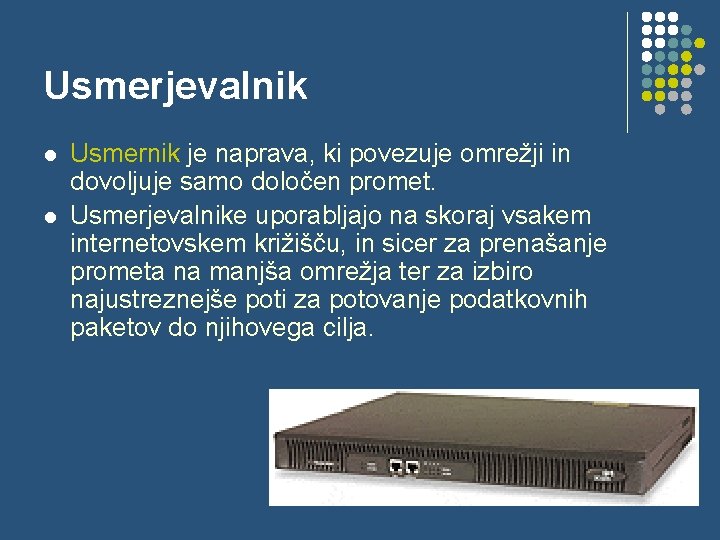 Usmerjevalnik

- Usmernik je naprava, ki povezuje omrežji in dovoljuje samo določen promet.
- Usmerjevalnike uporabljajo na skoraj vsakem internetovskem križišču, in sicer za prenašanje prometa na manjša omrežja ter za izbiro najustreznejše poti za potovanje podatkovnih paketov do njihovega cilja.